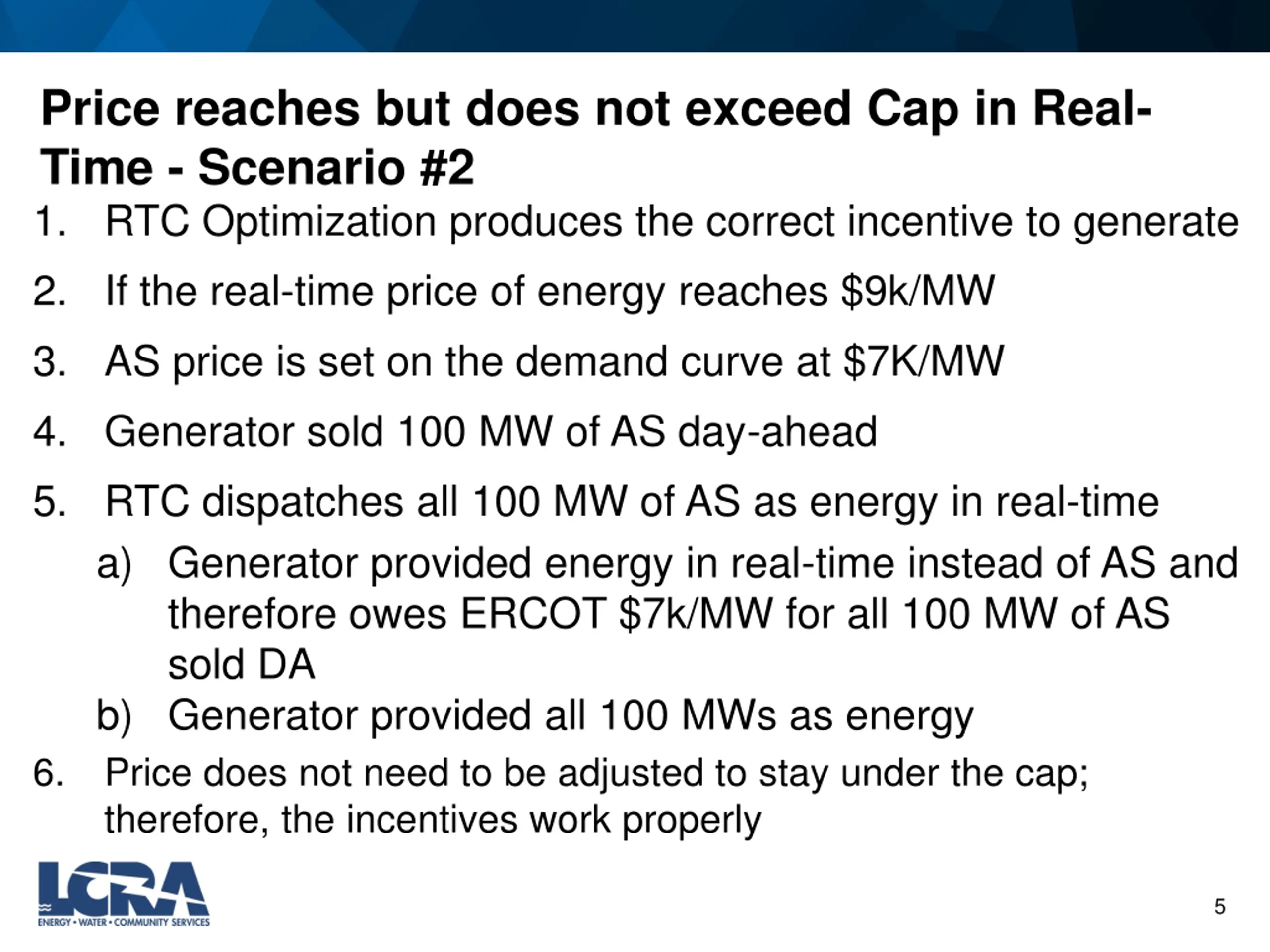 Price reaches but does not exceed Cap in Real-Time - Scenario #2

1. RTC Optimization produces the correct incentive to generate
2. If the real-time price of energy reaches \$9k/MW
3. AS price is set on the demand curve at \$7K/MW
4. Generator sold 100 MW of AS day-ahead
5. RTC dispatches all 100 MW of AS as energy in real-time
   a) Generator provided energy in real-time instead of AS and therefore owes ERCOT \$7k/MW for all 100 MW of AS sold DA
   b) Generator provided all 100 MWs as energy
6. Price does not need to be adjusted to stay under the cap; therefore, the incentives work properly

LCRA
ENERGY • WATER • COMMUNITY SERVICES

5